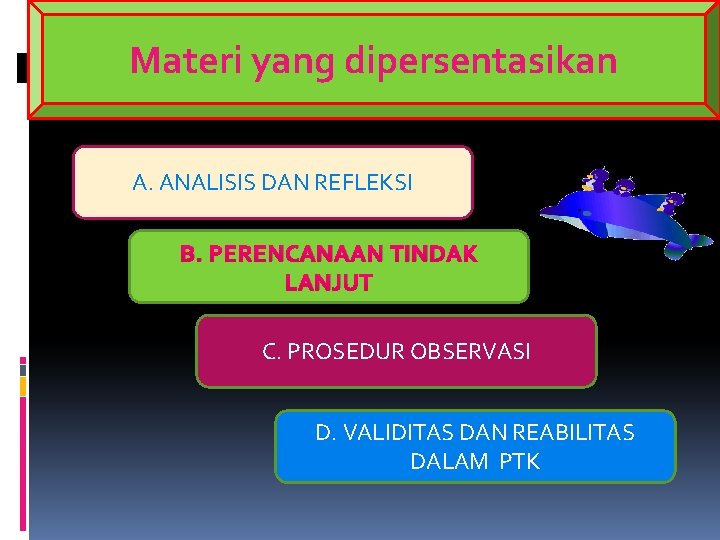 Materi yang dipersentasikan

A. ANALISIS DAN REFLEKSI

B. PERENCANAAN TINDAK LANJUT

C. PROSEDUR OBSERVASI

D. VALIDITAS DAN REABILITAS DALAM PTK